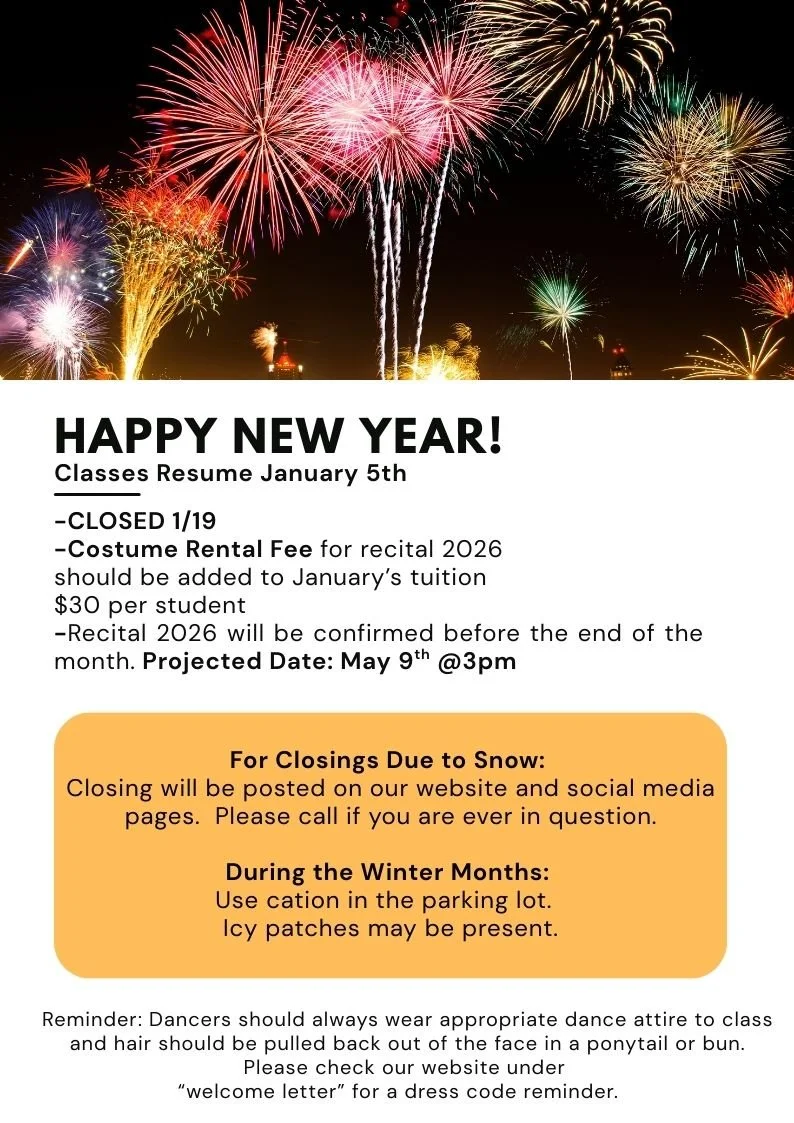 HAPPY NEW YEAR!
Classes Resume January 5th

-CLOSED 1/19
-Costume Rental Fee for recital 2026 should be added to January's tuition
$30 per student
-Recital 2026 will be confirmed before the end of the month. Projected Date: May 9$^{th}$ @3pm

For Closings Due to Snow:
Closing will be posted on our website and social media pages. Please call if you are ever in question.

During the Winter Months:
Use cation in the parking lot.
Icy patches may be present.

Reminder: Dancers should always wear appropriate dance attire to class and hair should be pulled back out of the face in a ponytail or bun. Please check our website under "welcome letter" for a dress code reminder.